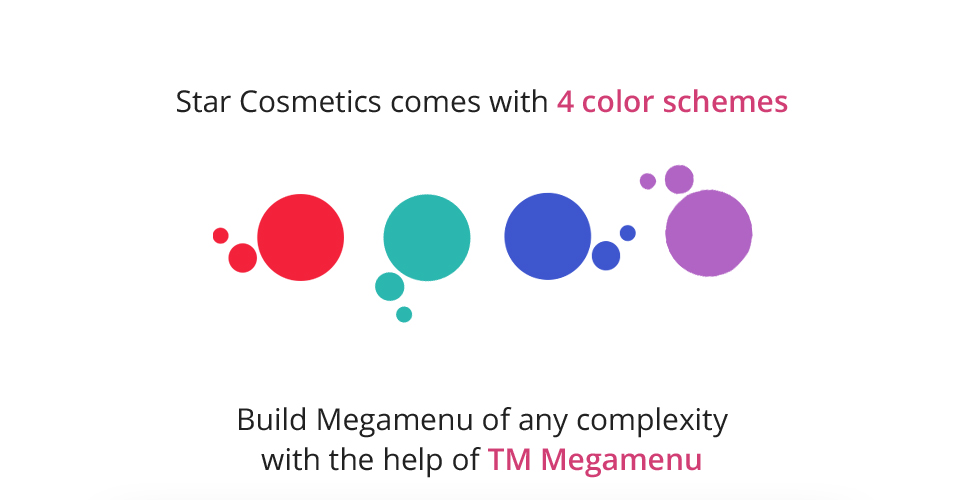 Star Cosmetics comes with 4 color schemes

Build Megamenu of any complexity with the help of TM Megamenu